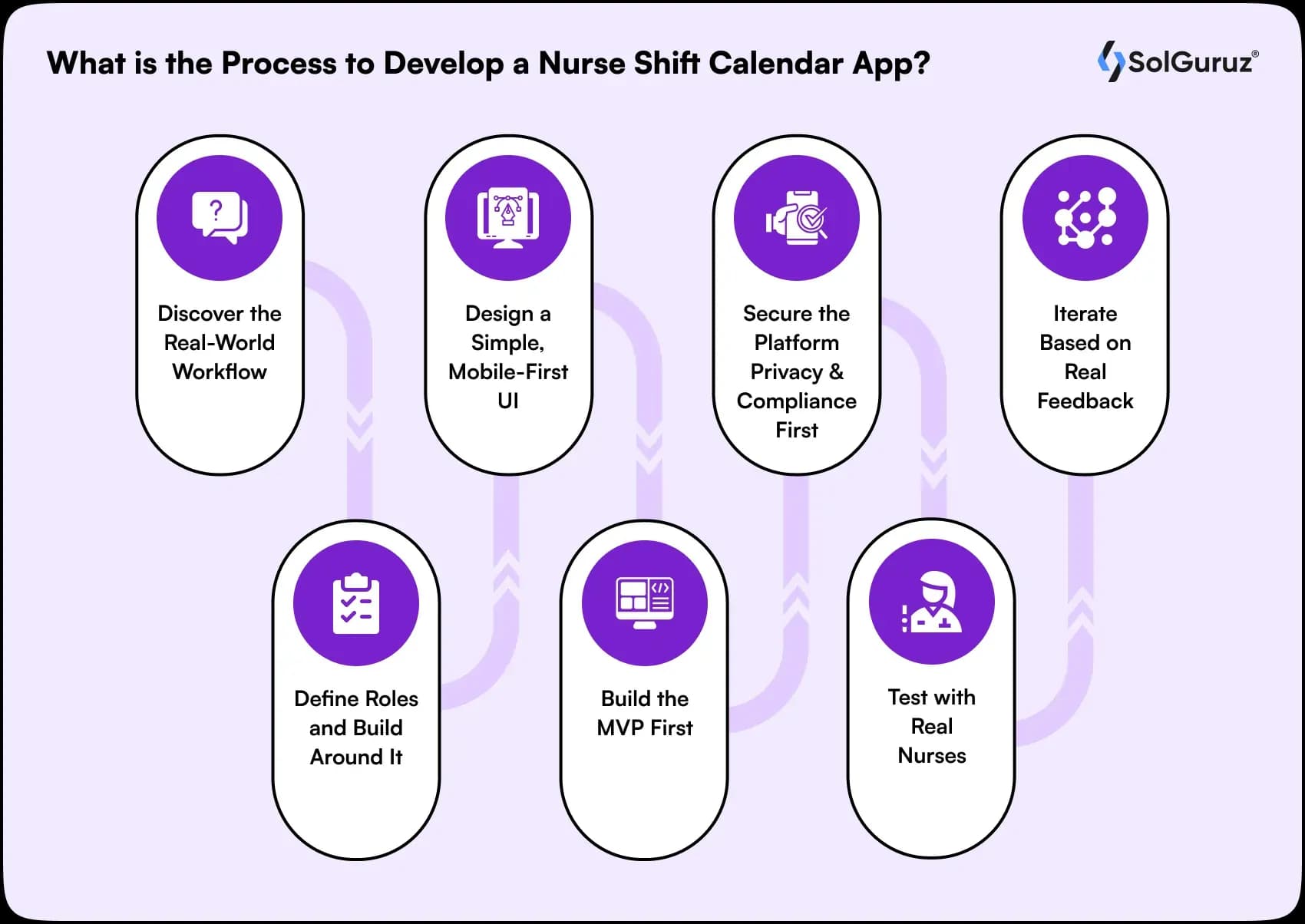 What is the Process to Develop a Nurse Shift Calendar App?

SolGuruz®

Discover the Real-World Workflow

Define Roles and Build Around It

Design a Simple, Mobile-First UI

Build the MVP First

Secure the Platform Privacy & Compliance First

Test with Real Nurses

Iterate Based on Real Feedback